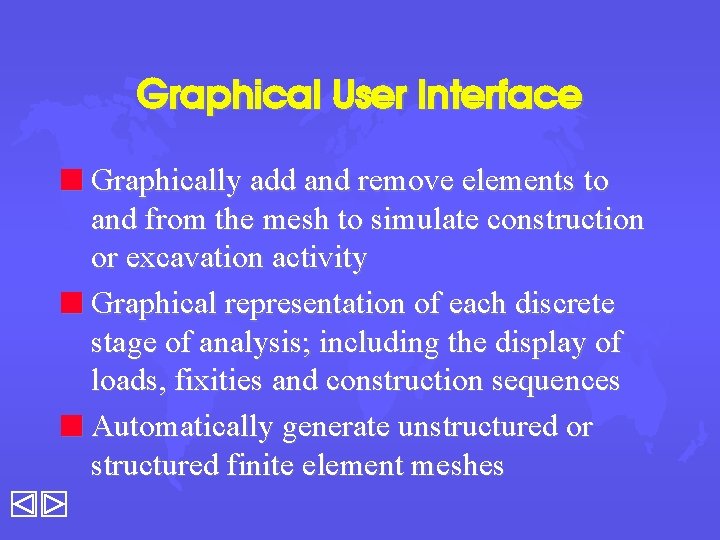 Graphical User Interface

Graphically add and remove elements to and from the mesh to simulate construction or excavation activity

Graphical representation of each discrete stage of analysis; including the display of loads, fixities and construction sequences

Automatically generate unstructured or structured finite element meshes